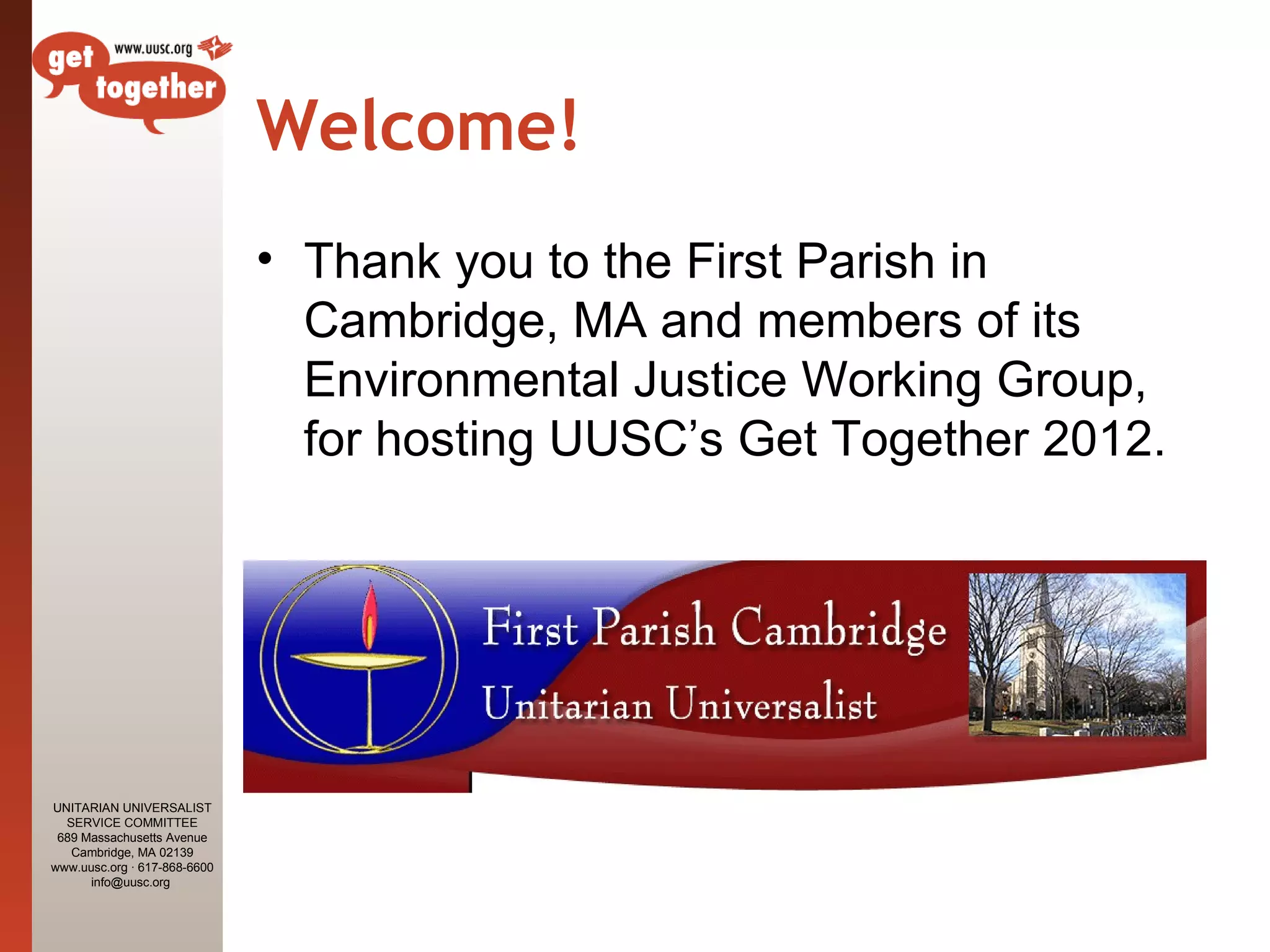 get together
www.uusc.org

Welcome!

• Thank you to the First Parish in Cambridge, MA and members of its Environmental Justice Working Group, for hosting UUSC's Get Together 2012.

First Parish Cambridge
Unitarian Universalist

UNITARIAN UNIVERSALIST SERVICE COMMITTEE
689 Massachusetts Avenue
Cambridge, MA 02139
www.uusc.org · 617-868-6600
info@uusc.org